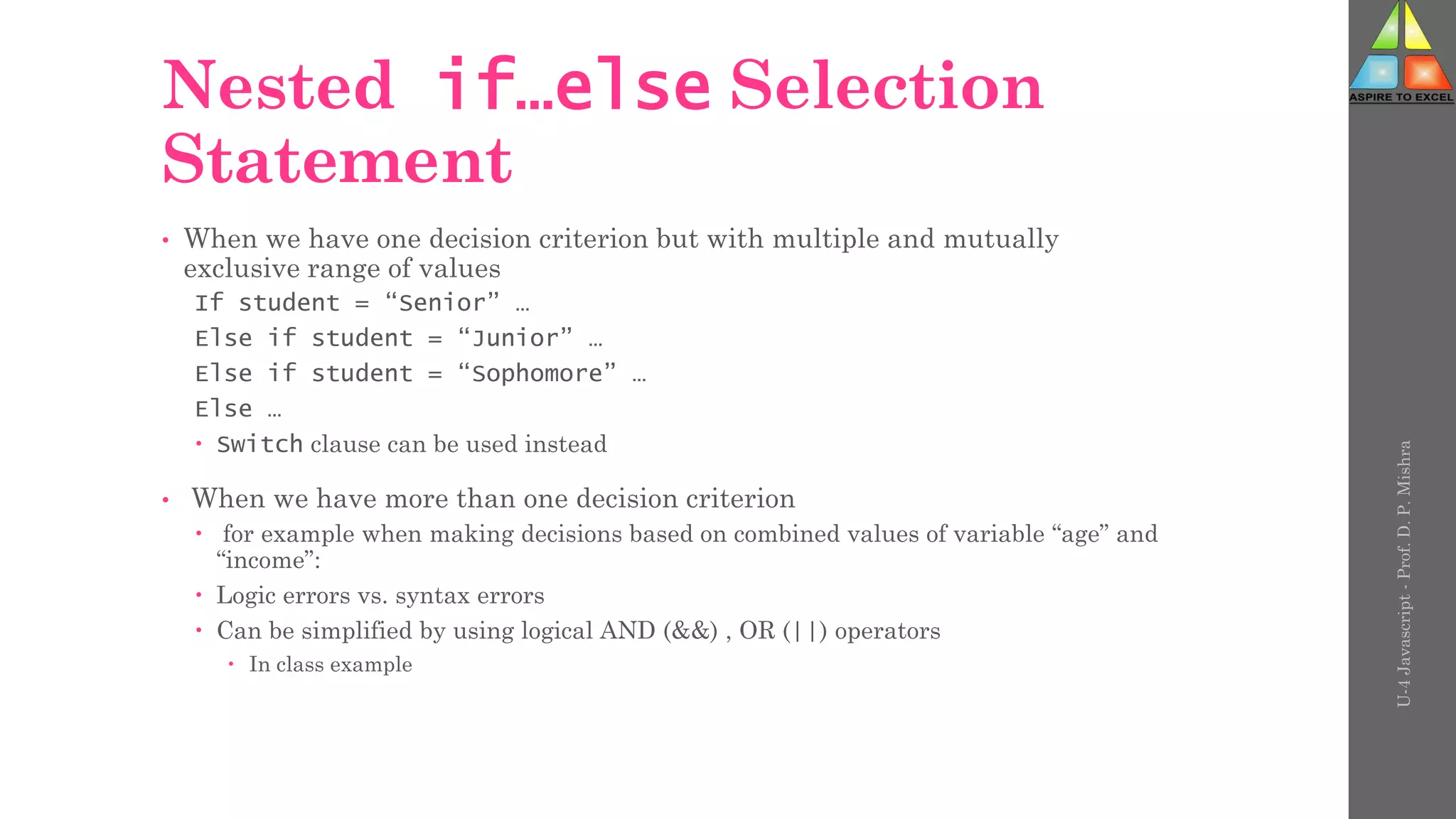 Nested if…else Selection Statement

• When we have one decision criterion but with multiple and mutually exclusive range of values

If student = “Senior” …

Else if student = “Junior” …

Else if student = “Sophomore” …

Else …

• Switch clause can be used instead

• When we have more than one decision criterion

• for example when making decisions based on combined values of variable “age” and “income”:

• Logic errors vs. syntax errors

• Can be simplified by using logical AND (&&) , OR (||) operators

• In class example

ASPIRE TO EXCEL

U-4 Javascript - Prof. D. P. Mishra